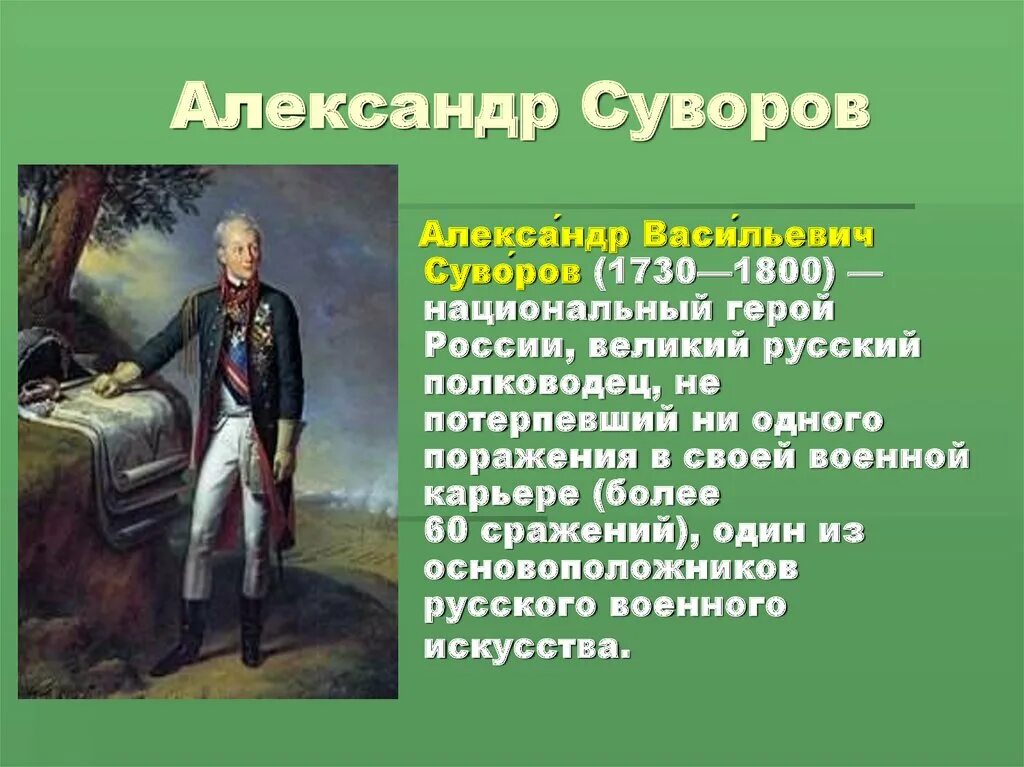 Александр Суворов

Алекса́ндр Васи́льевич Суво́ров (1730—1800) — национальный герой России, великий русский полководец, не потерпевший ни одного поражения в своей военной карьере (более 60 сражений), один из основоположников русского военного искусства.